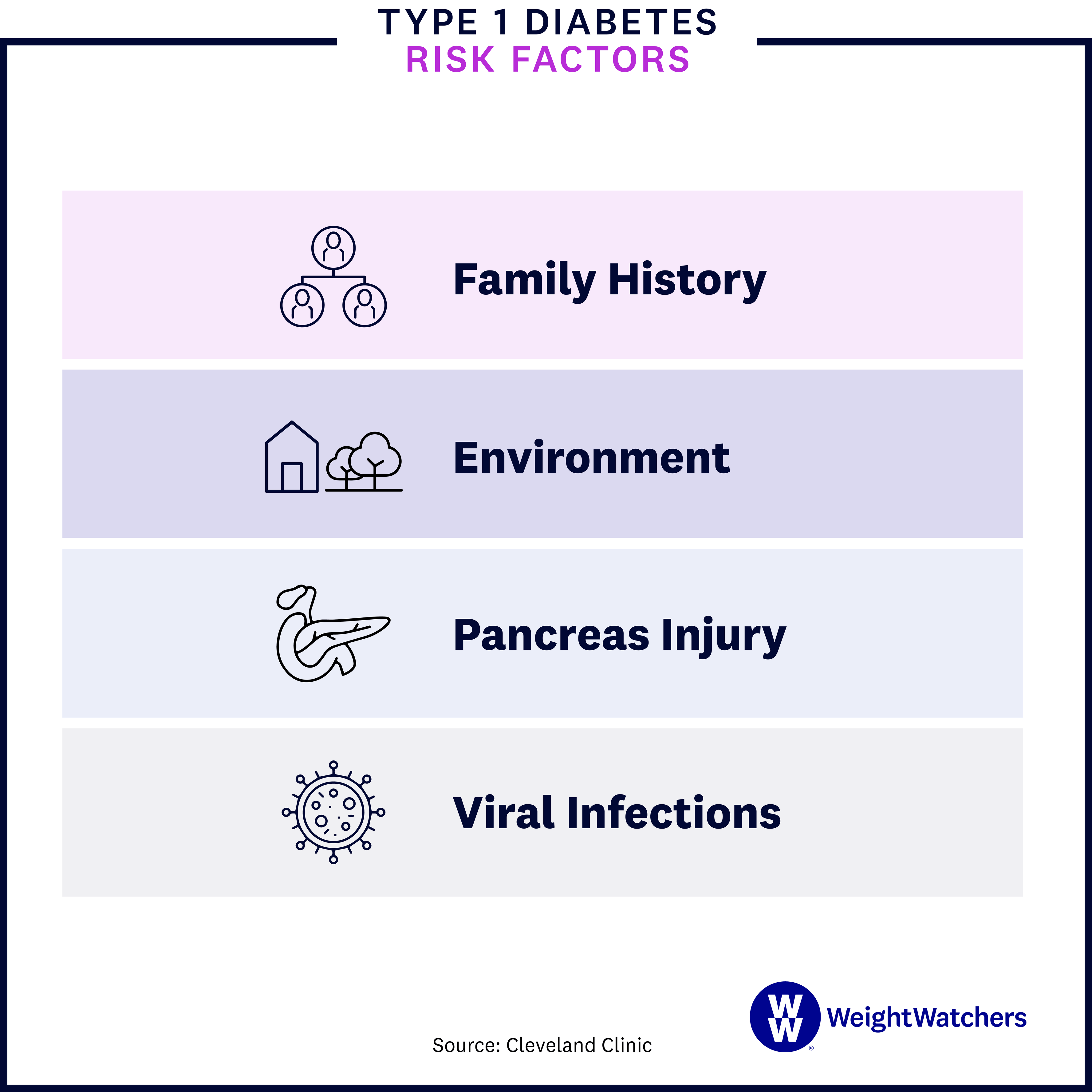 TYPE 1 DIABETES
RISK FACTORS

Family History

Environment

Pancreas Injury

Viral Infections

Source: Cleveland Clinic

WW WeightWatchers